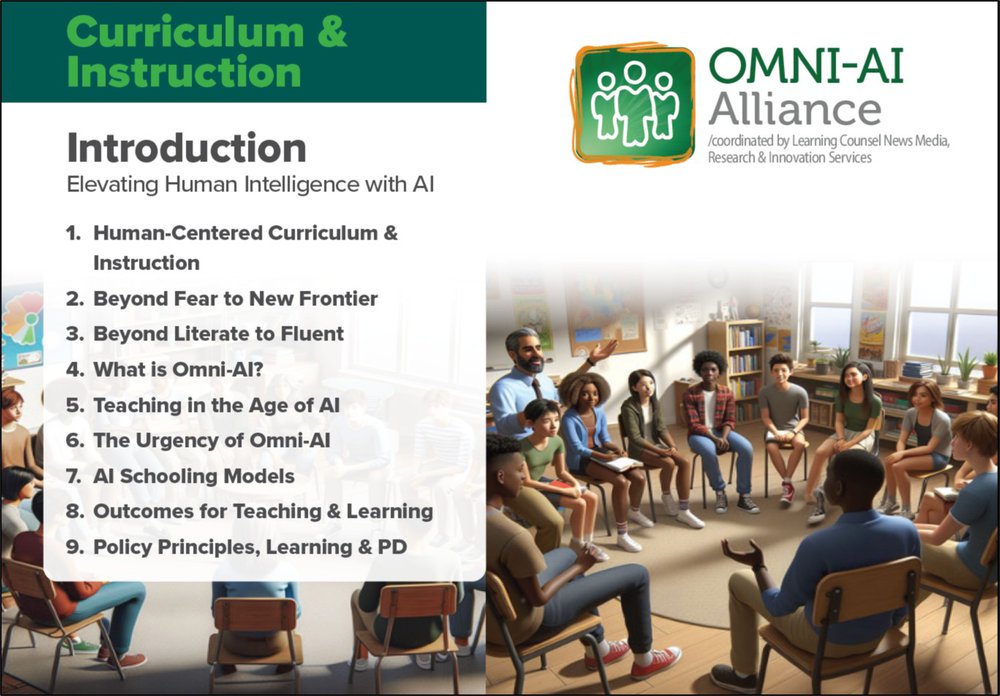 Curriculum & Instruction

OMNI-AI Alliance
/coordinated by Learning Counsel News Media, Research & Innovation Services

Introduction
Elevating Human Intelligence with AI

1. Human-Centered Curriculum & Instruction
2. Beyond Fear to New Frontier
3. Beyond Literate to Fluent
4. What is Omni-AI?
5. Teaching in the Age of AI
6. The Urgency of Omni-AI
7. AI Schooling Models
8. Outcomes for Teaching & Learning
9. Policy Principles, Learning & PD